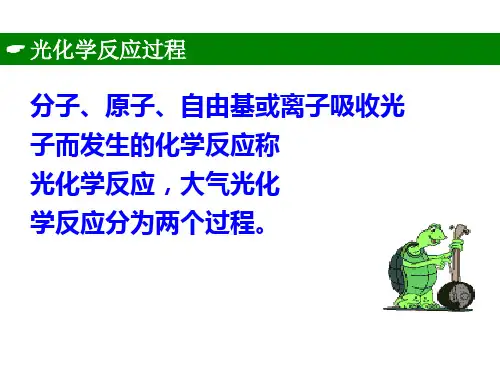 光化学反应过程

分子、原子、自由基或离子吸收光子而发生的化学反应称光化学反应，大气光化学反应分为两个过程。